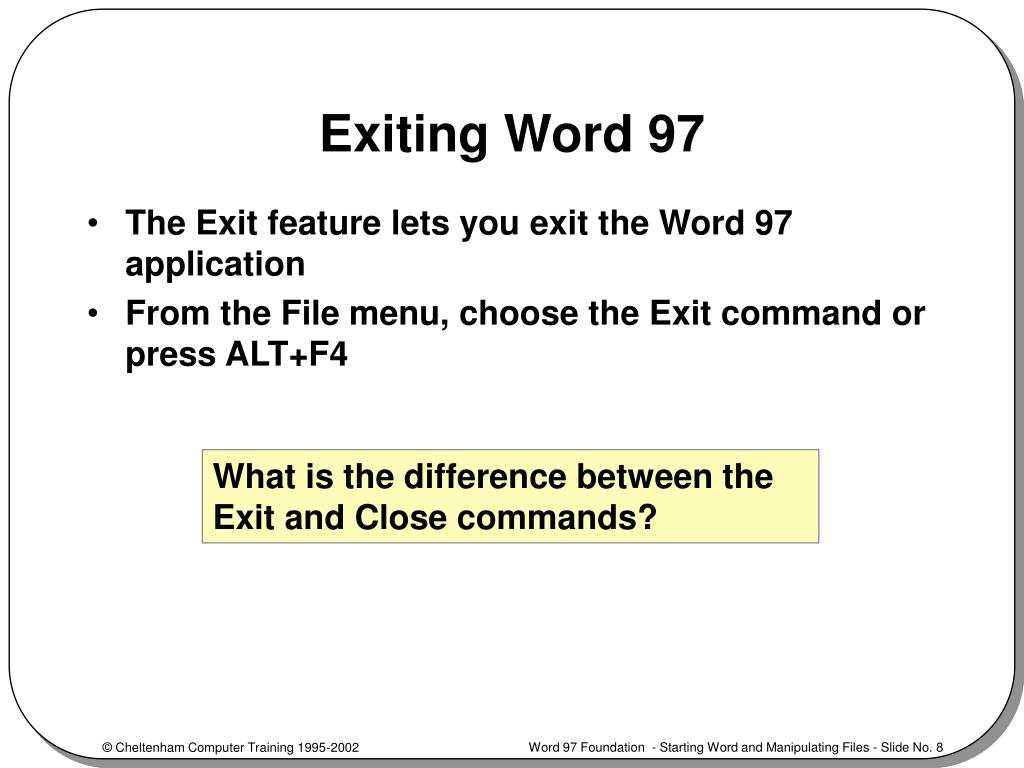 Exiting Word 97

• The Exit feature lets you exit the Word 97 application

• From the File menu, choose the Exit command or press ALT+F4

What is the difference between the Exit and Close commands?

© Cheltenham Computer Training 1995-2002

Word 97 Foundation - Starting Word and Manipulating Files - Slide No. 8